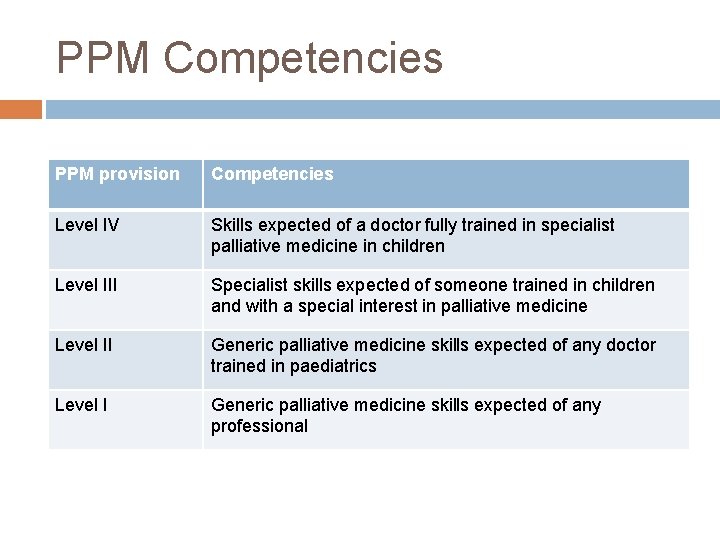 PPM Competencies

| PPM provision | Competencies |
|---|---|
| Level IV | Skills expected of a doctor fully trained in specialist palliative medicine in children |
| Level III | Specialist skills expected of someone trained in children and with a special interest in palliative medicine |
| Level II | Generic palliative medicine skills expected of any doctor trained in paediatrics |
| Level I | Generic palliative medicine skills expected of any professional |